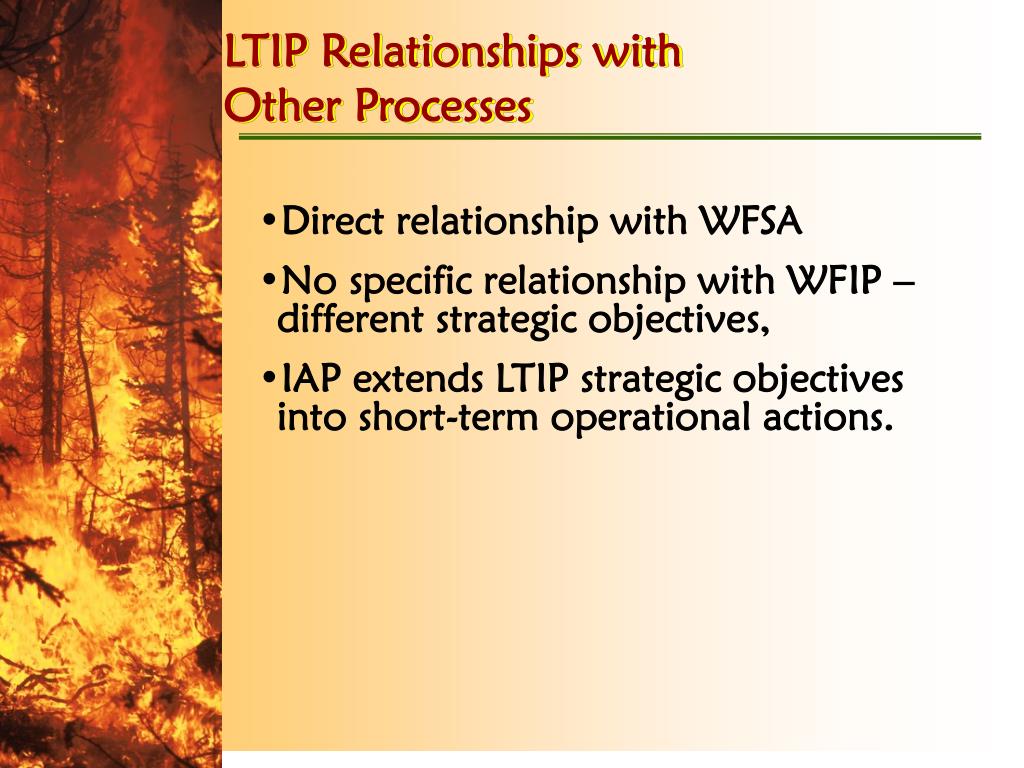 LTIP Relationships with Other Processes

•Direct relationship with WFSA

•No specific relationship with WFIP – different strategic objectives,

•IAP extends LTIP strategic objectives into short-term operational actions.